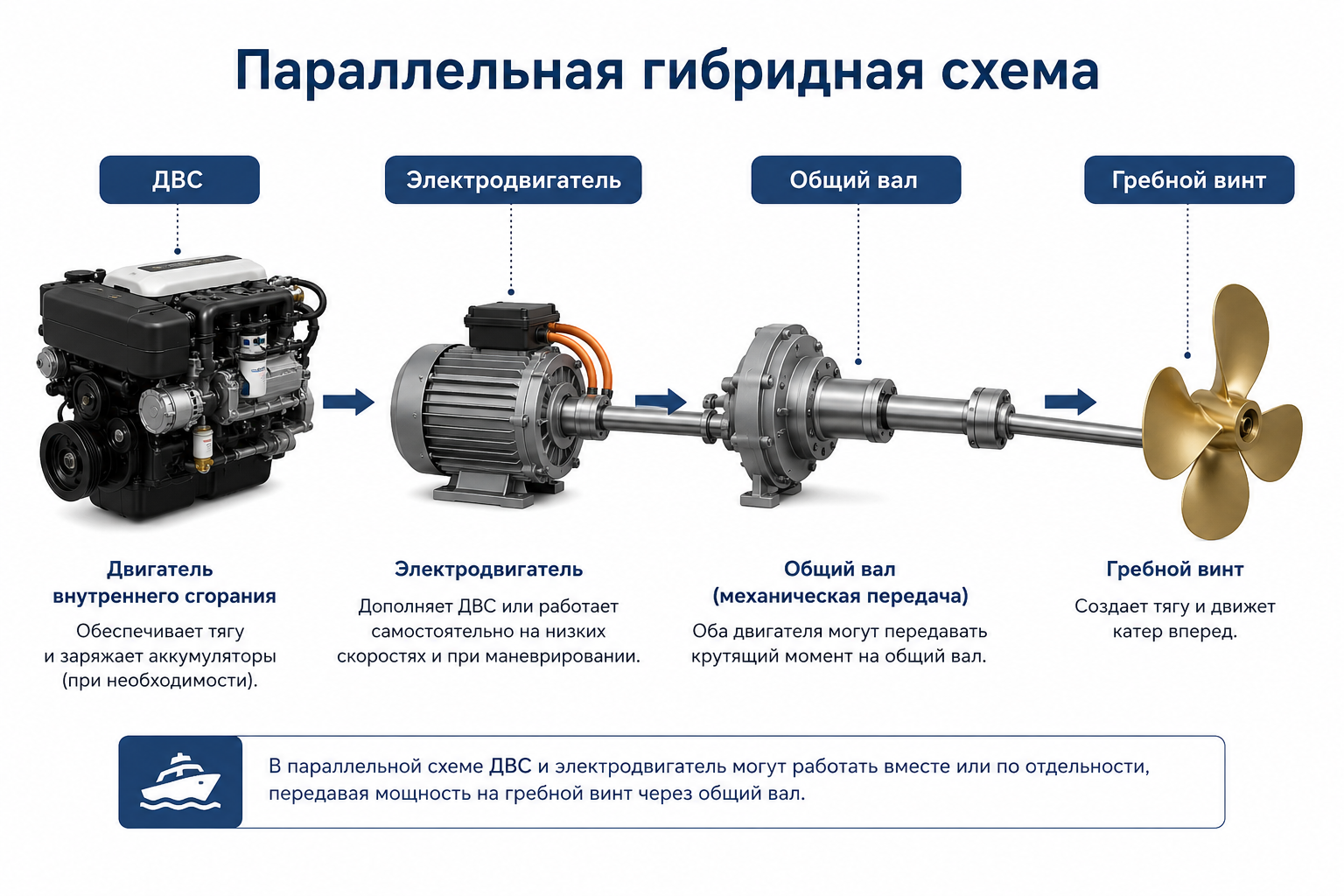 Параллельная гибридная схема

ДВС

Электродвигатель

Общий вал

Гребной винт

Двигатель внутреннего сгорания

Обеспечивает тягу и заряжает аккумуляторы (при необходимости).

Электродвигатель

Дополняет ДВС или работает самостоятельно на низких скоростях и при маневрировании.

Общий вал (механическая передача)

Оба двигателя могут передавать крутящий момент на общий вал.

Гребной винт

Создает тягу и движет катер вперед.

В параллельной схеме ДВС и электродвигатель могут работать вместе или по отдельности, передавая мощность на гребной винт через общий вал.